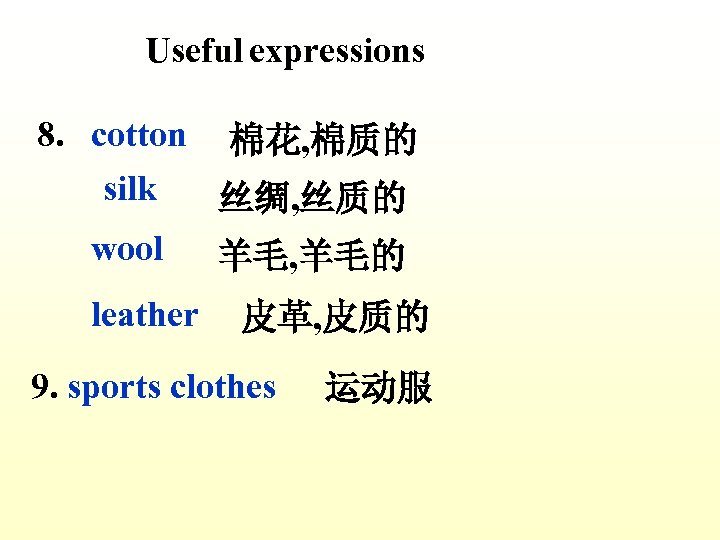 Useful expressions

8. cotton 棉花,棉质的
silk 丝绸,丝质的
wool 羊毛,羊毛的
leather 皮革,皮质的

9. sports clothes 运动服